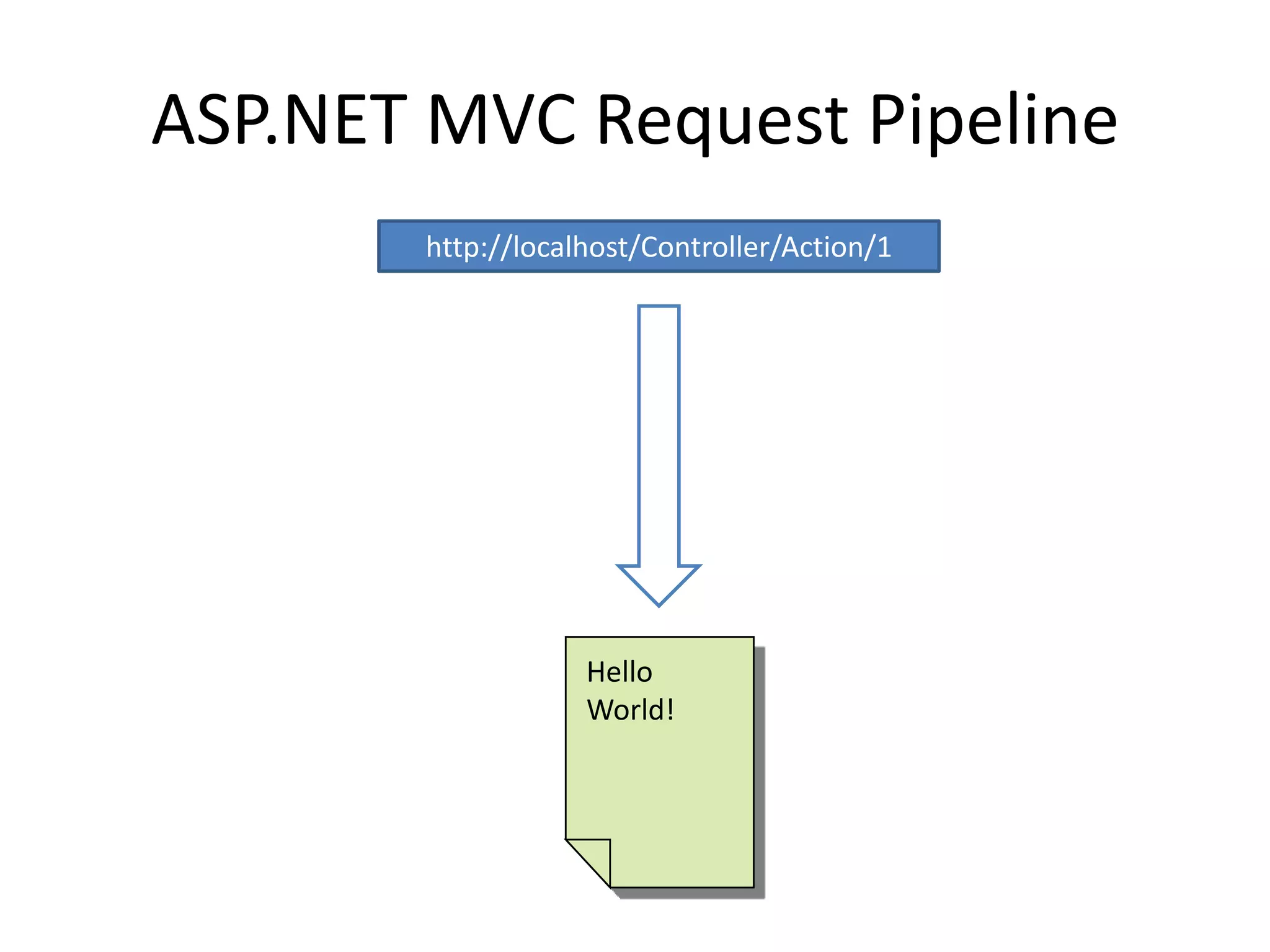 ASP.NET MVC Request Pipeline

http://localhost/Controller/Action/1

Hello World!